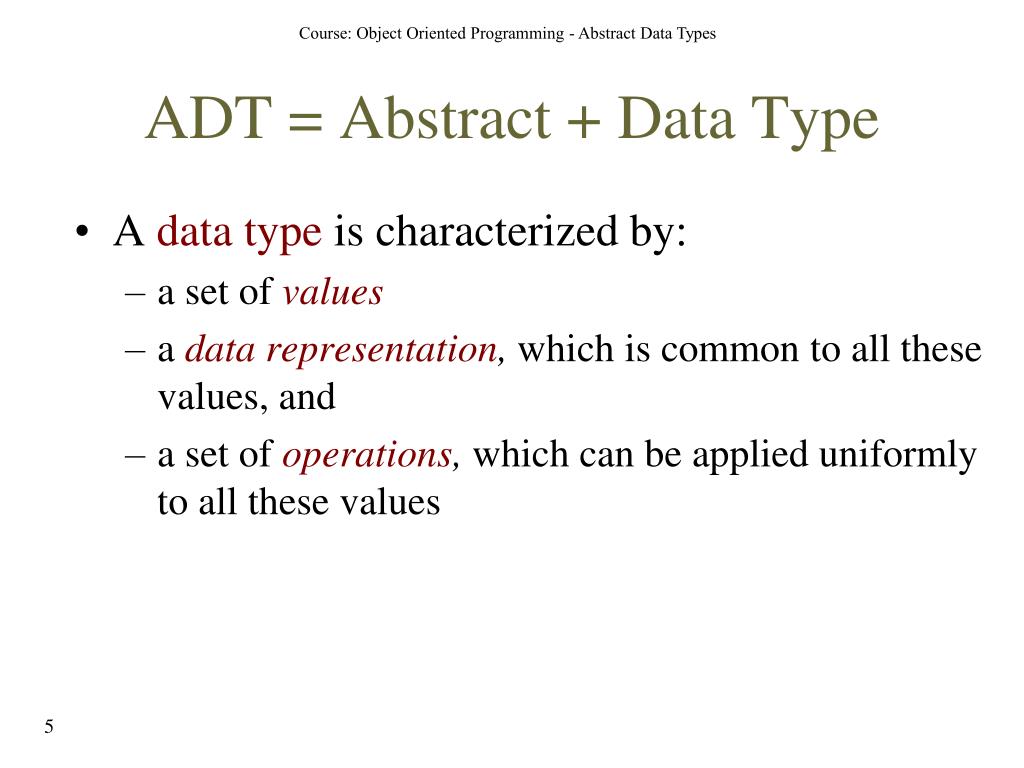 Course: Object Oriented Programming - Abstract Data Types

ADT = Abstract + Data Type

• A data type is characterized by:
– a set of values
– a data representation, which is common to all these values, and
– a set of operations, which can be applied uniformly to all these values

5